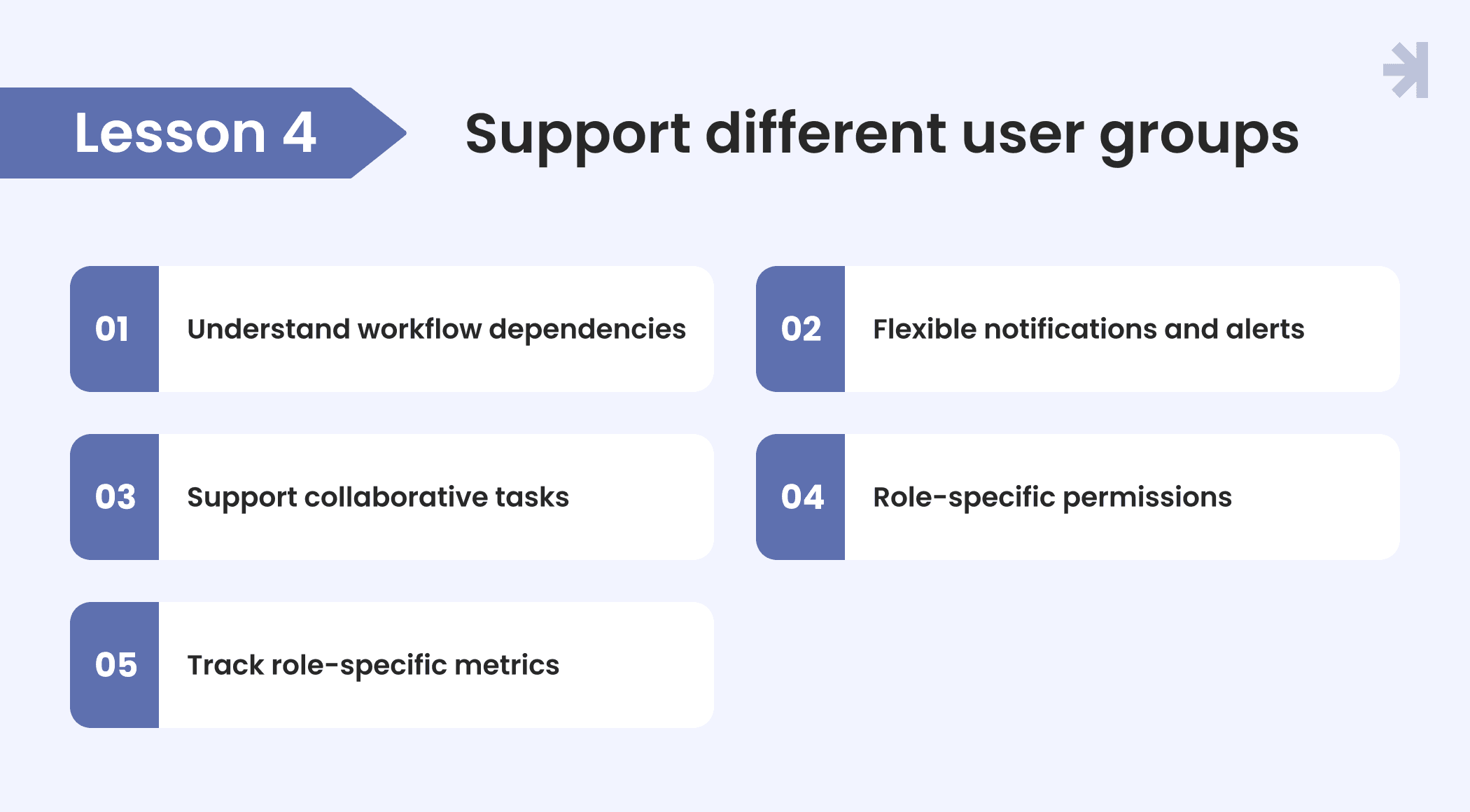 Lesson 4

Support different user groups

01 Understand workflow dependencies

02 Flexible notifications and alerts

03 Support collaborative tasks

04 Role-specific permissions

05 Track role-specific metrics